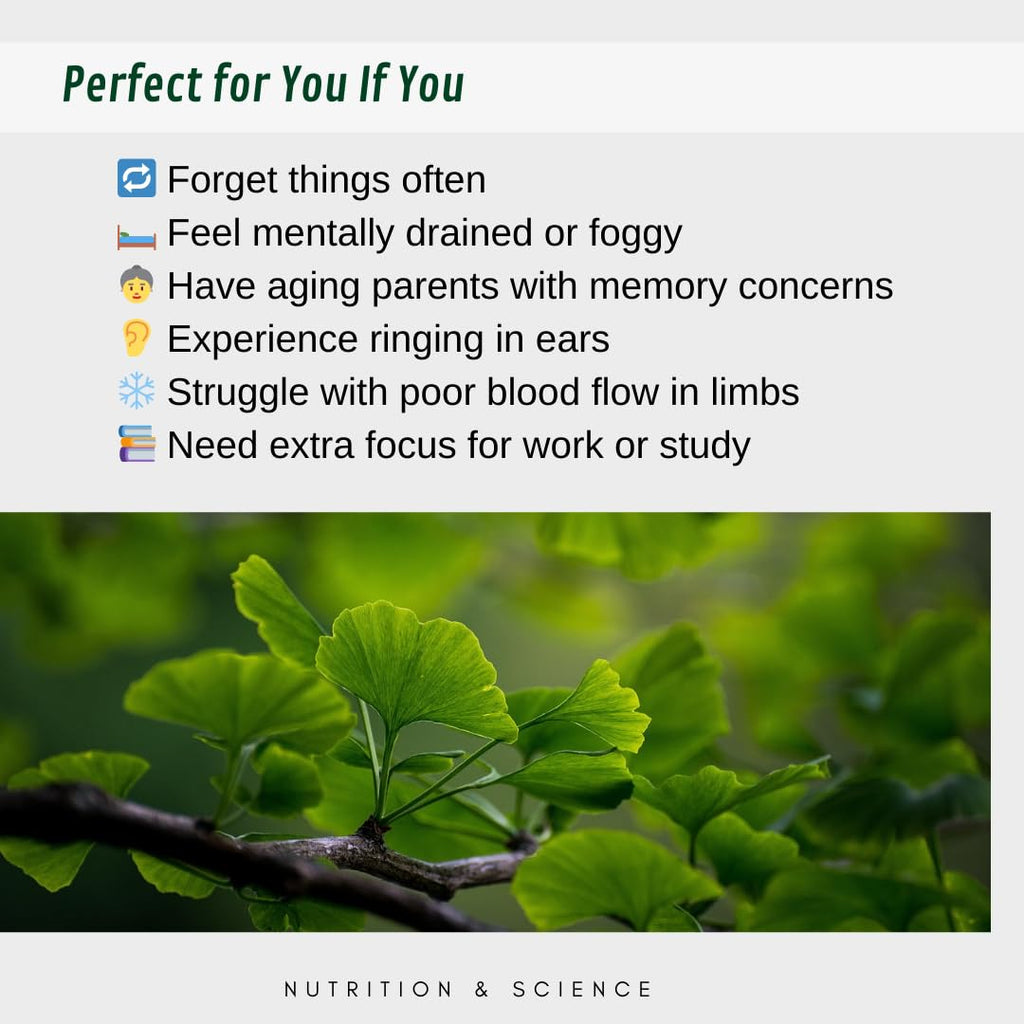 Perfect for You If You

🔁 Forget things often
🛏️ Feel mentally drained or foggy
👵 Have aging parents with memory concerns
👂 Experience ringing in ears
❄️ Struggle with poor blood flow in limbs
📚 Need extra focus for work or study

NUTRITION & SCIENCE